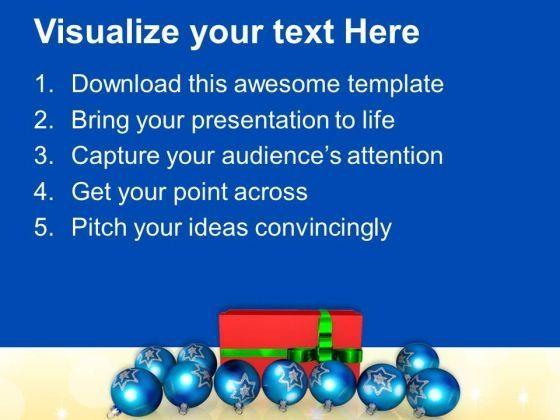 Visualize your text Here

1. Download this awesome template
2. Bring your presentation to life
3. Capture your audience's attention
4. Get your point across
5. Pitch your ideas convincingly